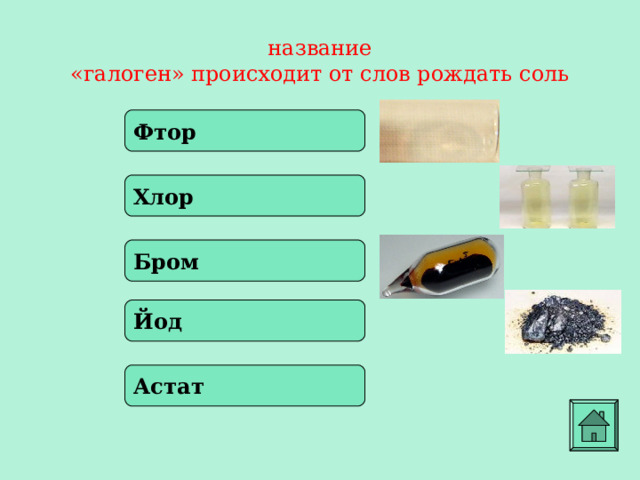 название
«галоген» происходит от слов рождать соль

Фтор

Хлор

Бром

Йод

Астат